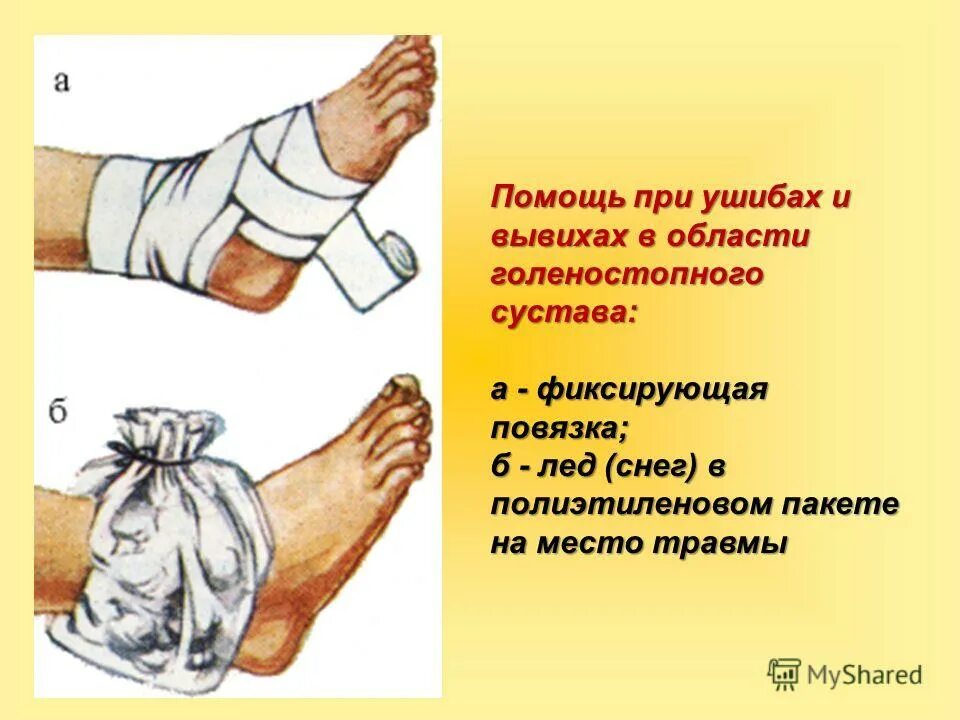 а

б

Помощь при ушибах и вывихах в области голеностопного сустава:

а - фиксирующая повязка;
б - лед (снег) в полиэтиленовом пакете на место травмы

MyShared